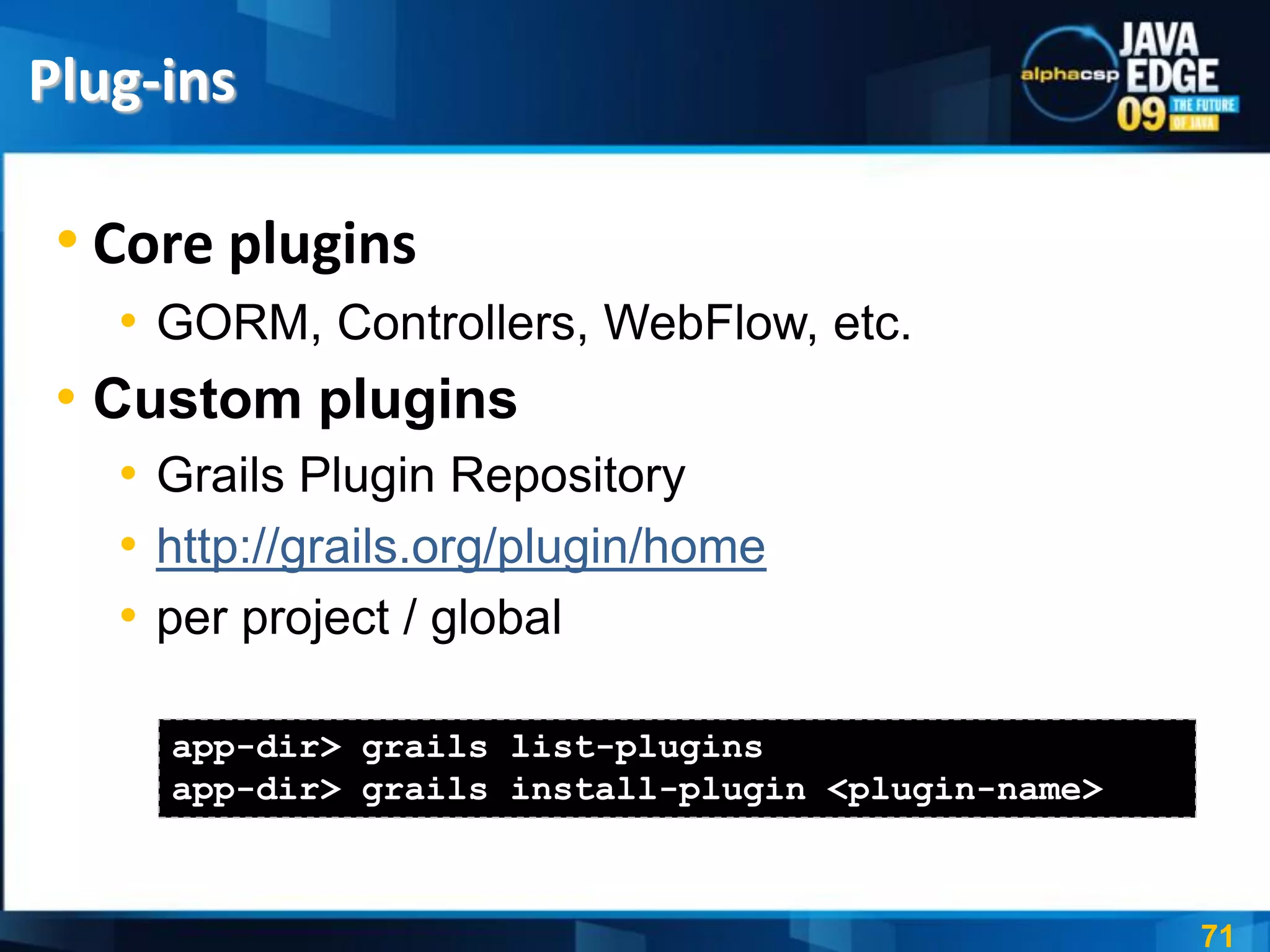 Plug-ins

alphacsp JAVA EDGE 09 THE FUTURE OF JAVA

• Core plugins
  • GORM, Controllers, WebFlow, etc.
• Custom plugins
  • Grails Plugin Repository
  • http://grails.org/plugin/home
  • per project / global

app-dir> grails list-plugins
app-dir> grails install-plugin <plugin-name>

71